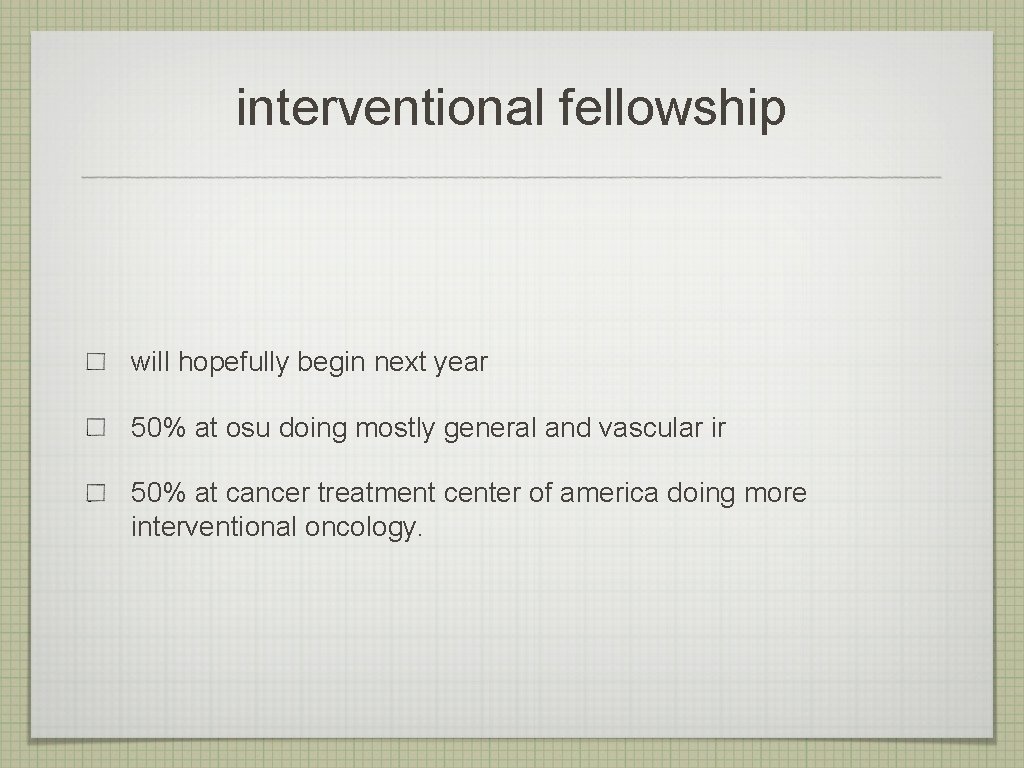 interventional fellowship

will hopefully begin next year

50% at osu doing mostly general and vascular ir

50% at cancer treatment center of america doing more interventional oncology.